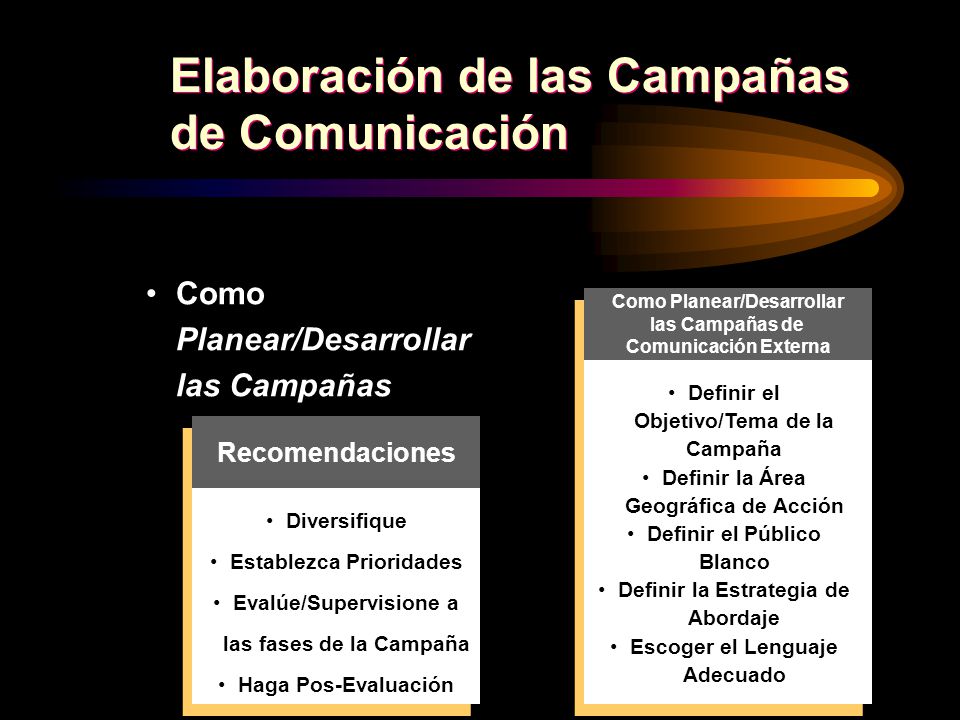 Elaboración de las Campañas de Comunicación

• Como Planear/Desarrollar las Campañas

Recomendaciones

• Diversifique
• Establezca Prioridades
• Evalúe/Supervisione a las fases de la Campaña
• Haga Pos-Evaluación

Como Planear/Desarrollar las Campañas de Comunicación Externa

• Definir el Objetivo/Tema de la Campaña
• Definir la Área Geográfica de Acción
• Definir el Público Blanco
• Definir la Estrategia de Abordaje
• Escoger el Lenguaje Adecuado